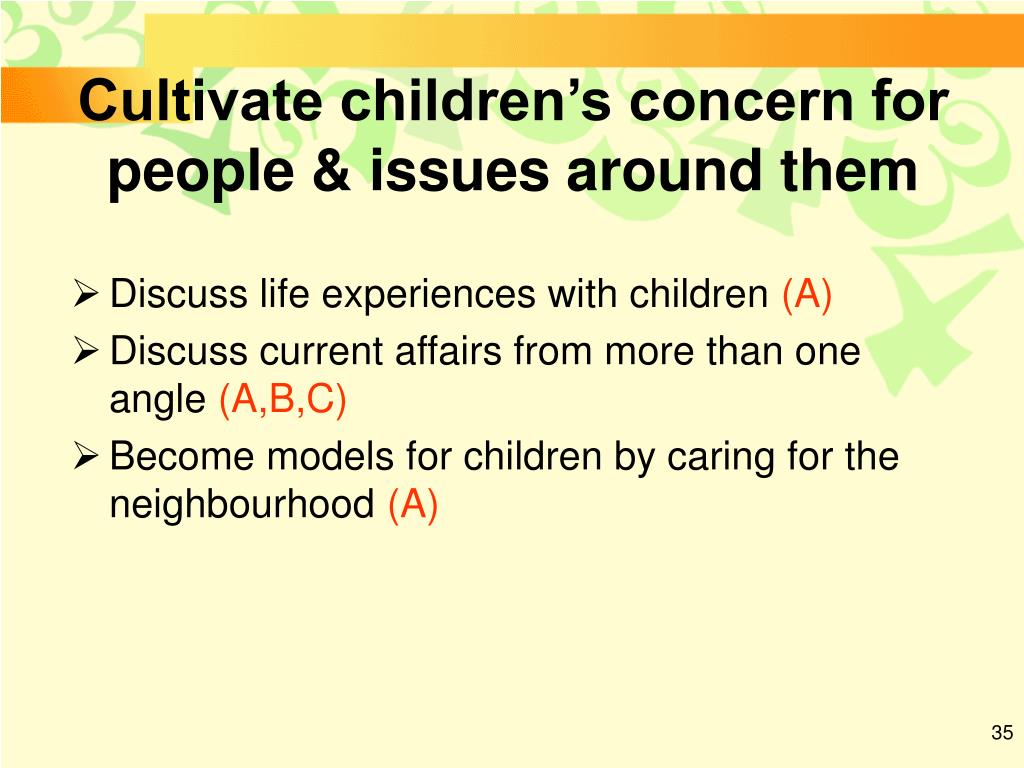 Cultivate children’s concern for people & issues around them

➢ Discuss life experiences with children (A)
➢ Discuss current affairs from more than one angle (A,B,C)
➢ Become models for children by caring for the neighbourhood (A)

35